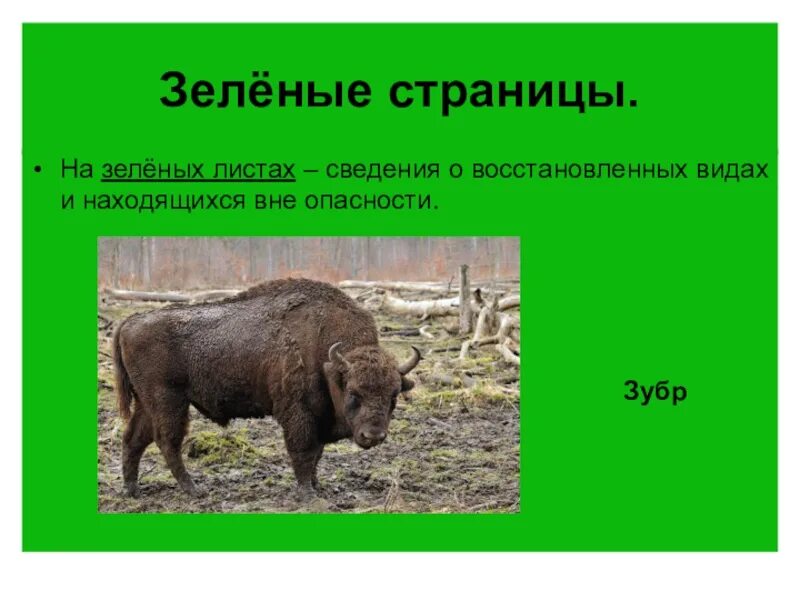 Зелёные страницы.

• На зелёных листах – сведения о восстановленных видах и находящихся вне опасности.

Зубр